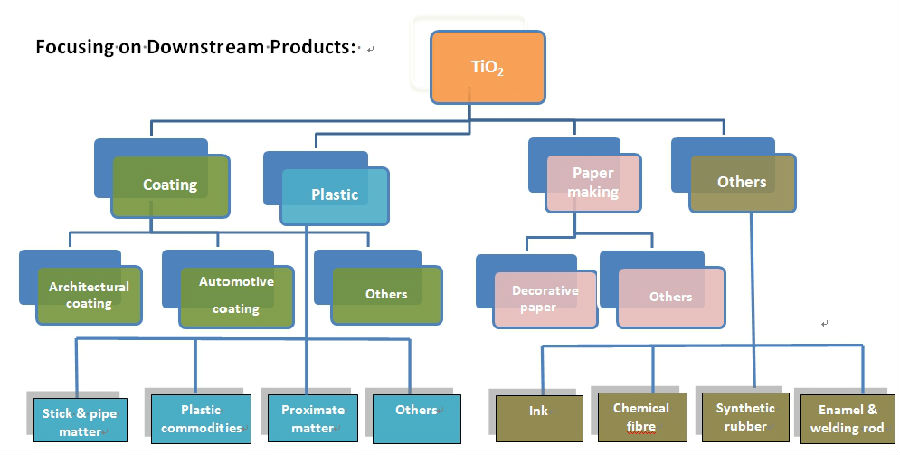 Focusing on Downstream Products:

$TiO_2$

Coating

Plastic

Paper making

Others

Architectural coating

Automotive coating

Others

Decorative paper

Others

Stick & pipe matter

Plastic commodities

Proximate matter

Others

Ink

Chemical fibre

Synthetic rubber

Enamel & welding rod